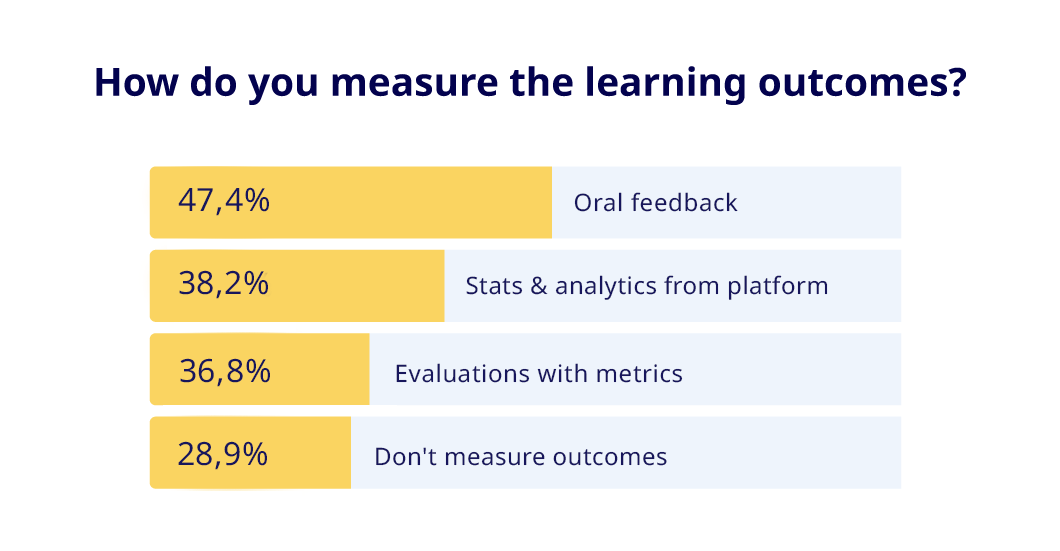 How do you measure the learning outcomes?

47,4% Oral feedback

38,2% Stats & analytics from platform

36,8% Evaluations with metrics

28,9% Don't measure outcomes